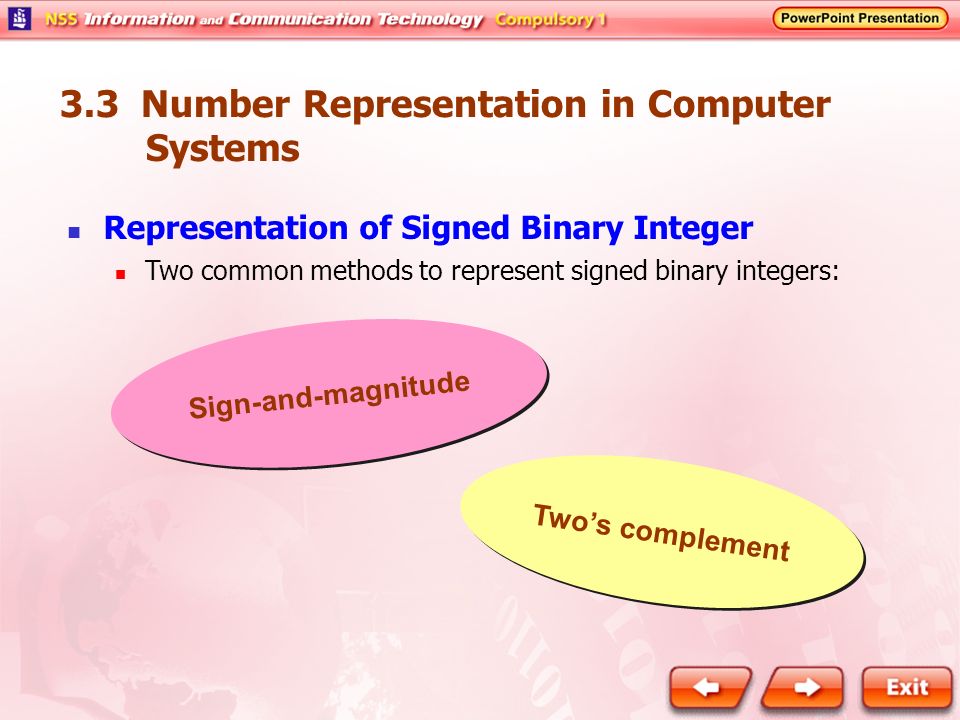 NSS Information and Communication Technology Compulsory 1

PowerPoint Presentation

3.3 Number Representation in Computer Systems

Representation of Signed Binary Integer

Two common methods to represent signed binary integers:

Sign-and-magnitude

Two's complement

Exit